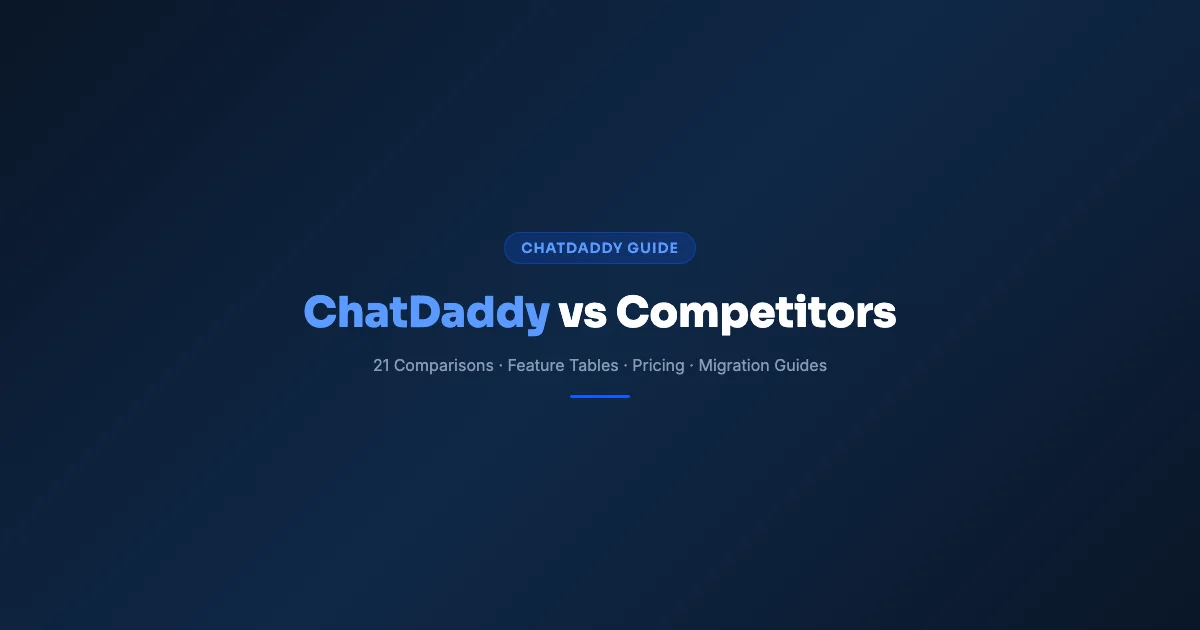 CHATDADDY GUIDE

ChatDaddy vs Competitors

21 Comparisons · Feature Tables · Pricing · Migration Guides